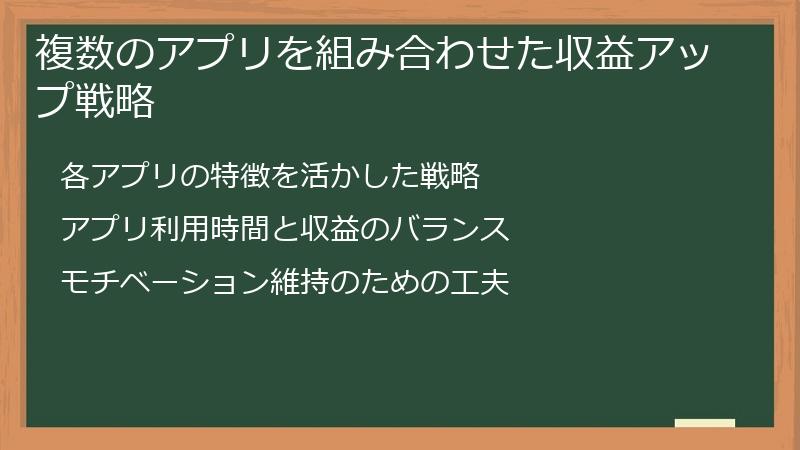 複数のアプリを組み合わせた収益アップ戦略

各アプリの特徴を活かした戦略

アプリ利用時間と収益のバランス

モチベーション維持のための工夫